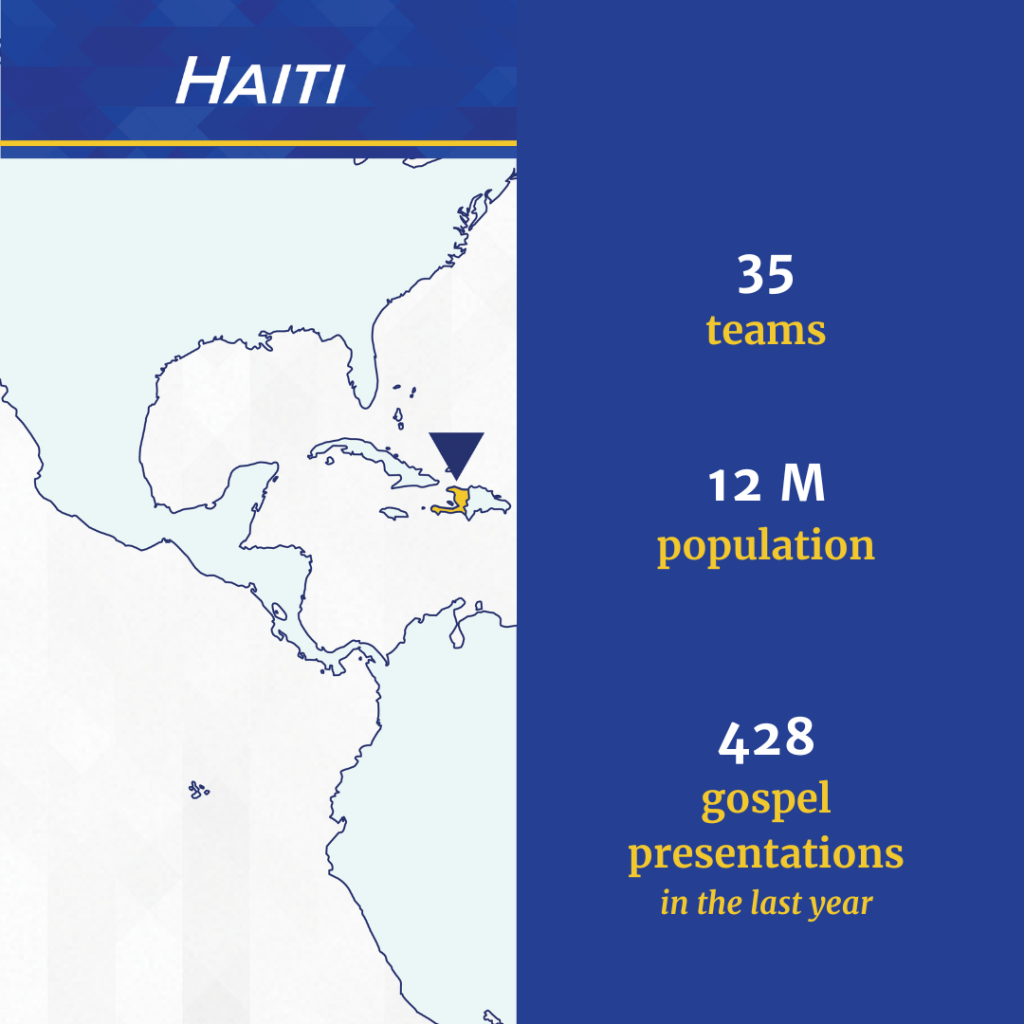 Haiti

35
teams

12 M
population

428
gospel presentations
in the last year